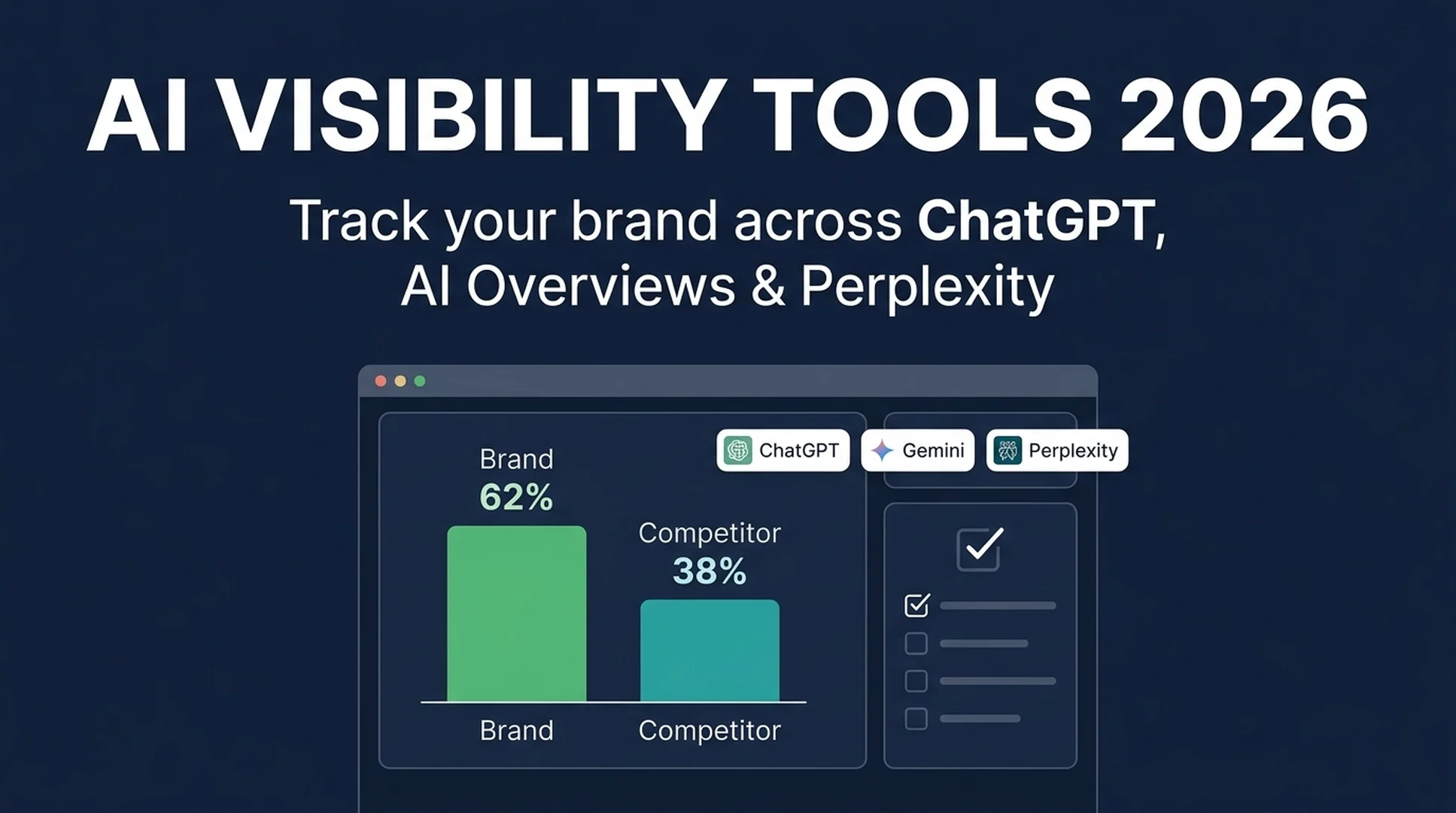 AI VISIBILITY TOOLS 2026

Track your brand across ChatGPT, AI Overviews & Perplexity

ChatGPT
Gemini
Perplexity

Brand
62%

Competitor
38%

Brand
Competitor